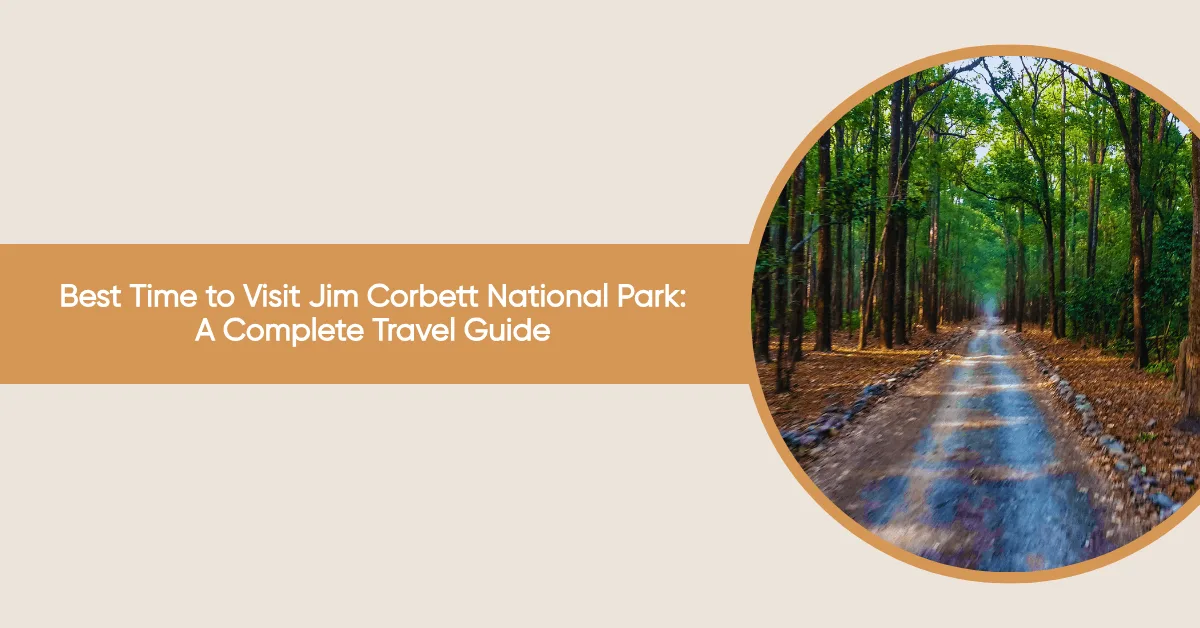 Best Time to Visit Jim Corbett National Park:
A Complete Travel Guide